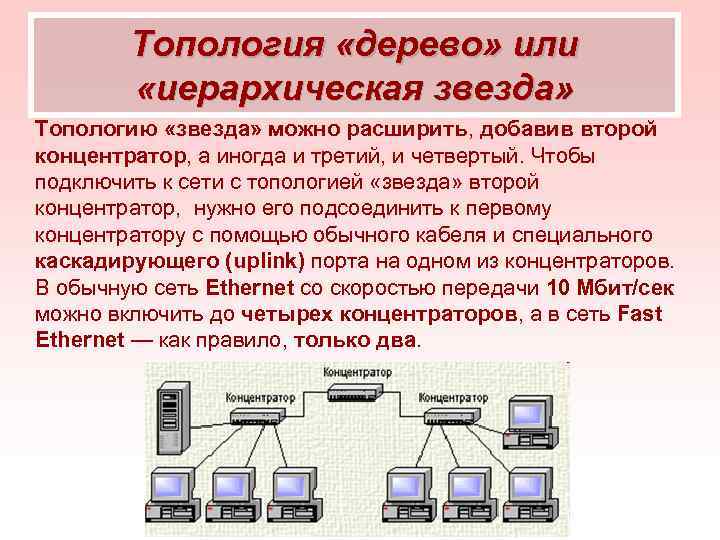 Топология «дерево» или «иерархическая звезда»

Топологию «звезда» можно расширить, добавив второй концентратор, а иногда и третий, и четвертый. Чтобы подключить к сети с топологией «звезда» второй концентратор, нужно его подсоединить к первому концентратору с помощью обычного кабеля и специального каскадирующего (uplink) порта на одном из концентраторов. В обычную сеть Ethernet со скоростью передачи 10 Мбит/сек можно включить до четырех концентраторов, а в сеть Fast Ethernet — как правило, только два.

Концентратор

Концентратор

Концентратор